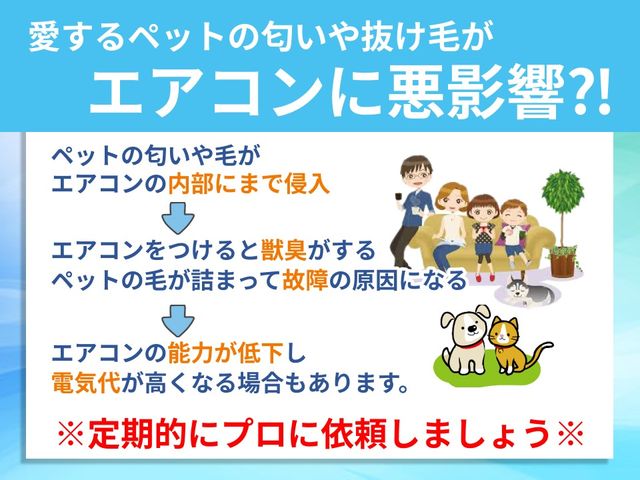 愛するペットの匂いや抜け毛が
エアコンに悪影響?!

ペットの匂いや毛が
エアコンの内部にまで侵入

エアコンをつけると獣臭がする
ペットの毛が詰まって故障の原因になる

エアコンの能力が低下し
電気代が高くなる場合もあります。

※定期的にプロに依頼しましょう※